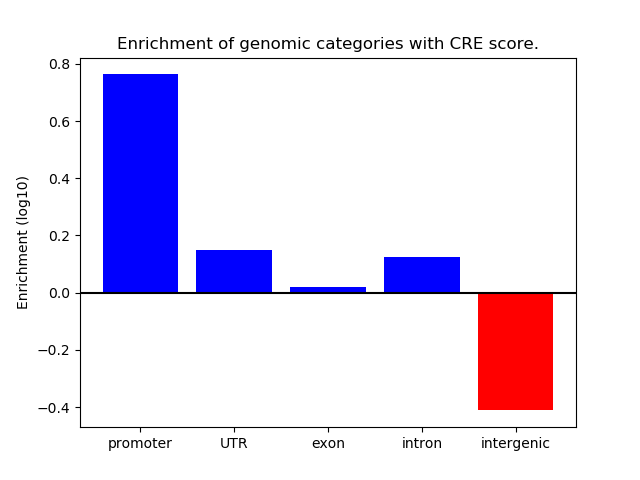 Enrichment of genomic categories with CRE score.

Enrichment (log10)

0.8
0.6
0.4
0.2
0.0
−0.2
−0.4

promoter
UTR
exon
intron
intergenic